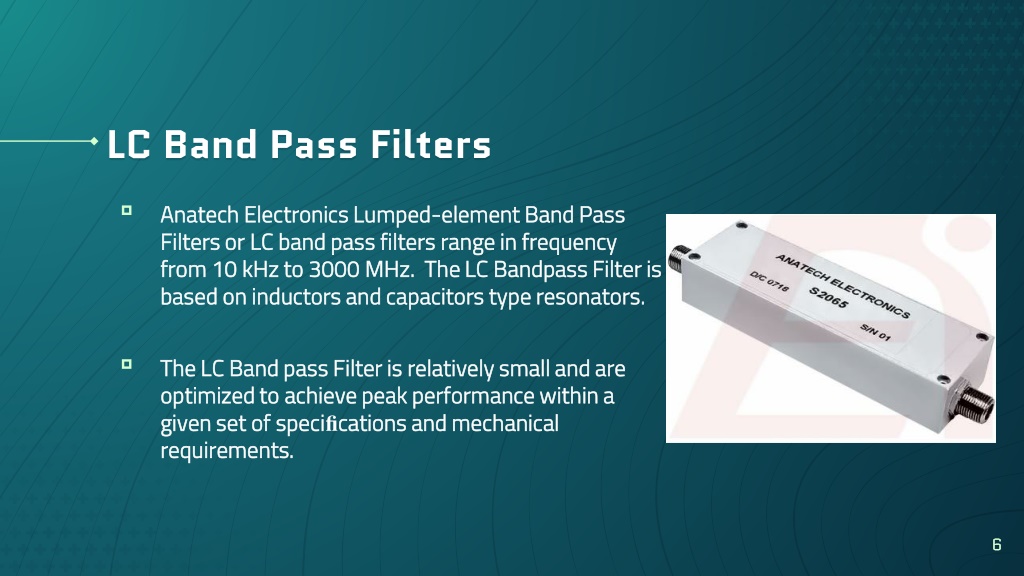 LC Band Pass Filters

Anatech Electronics Lumped-element Band Pass Filters or LC band pass filters range in frequency from 10 kHz to 3000 MHz. The LC Bandpass Filter is based on inductors and capacitors type resonators.

The LC Band pass Filter is relatively small and are optimized to achieve peak performance within a given set of specifications and mechanical requirements.

ANATECH ELECTRONICS
D/C 0716
S2065
S/N 01

6